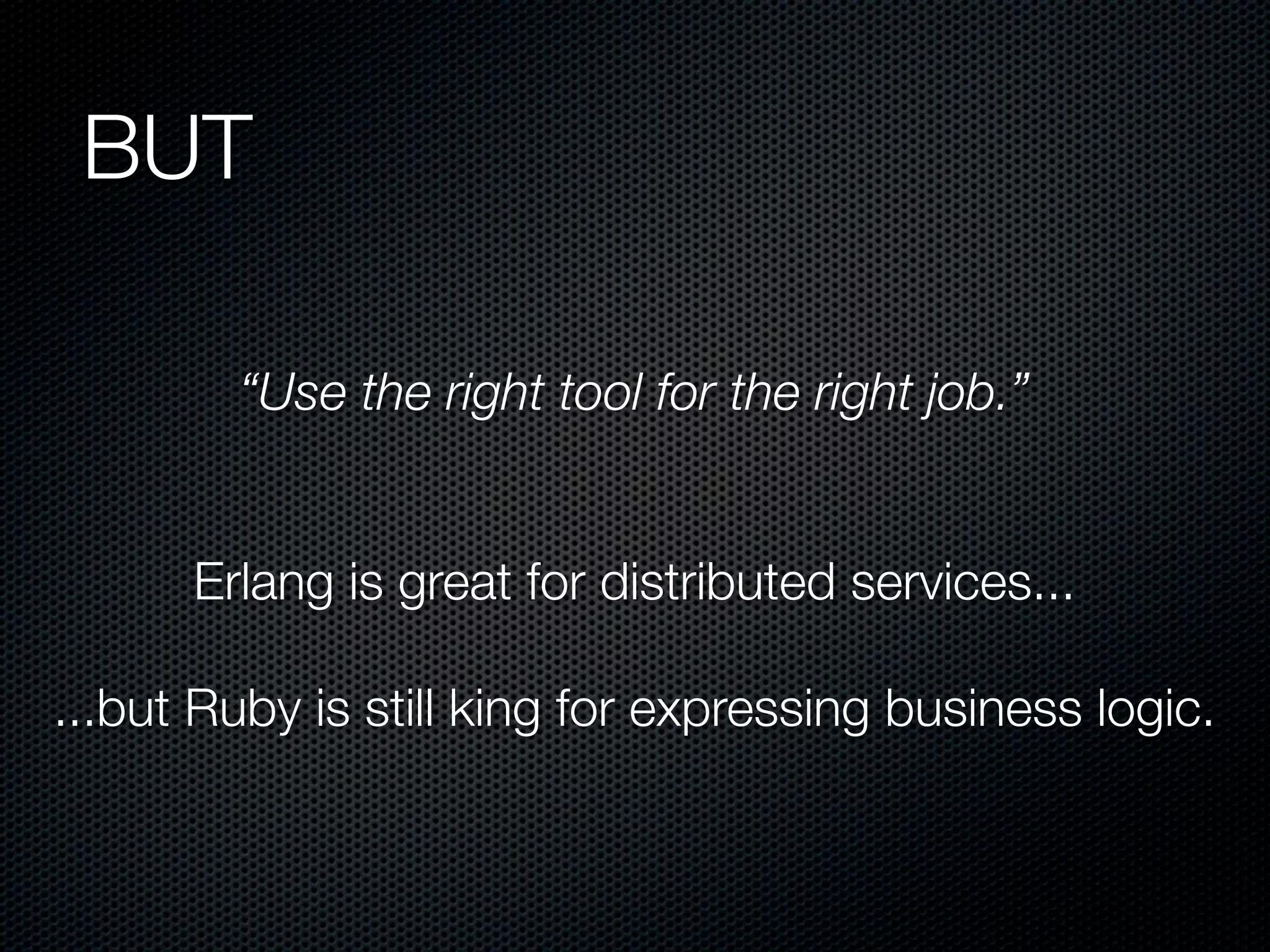 BUT

“Use the right tool for the right job.”

Erlang is great for distributed services...

...but Ruby is still king for expressing business logic.